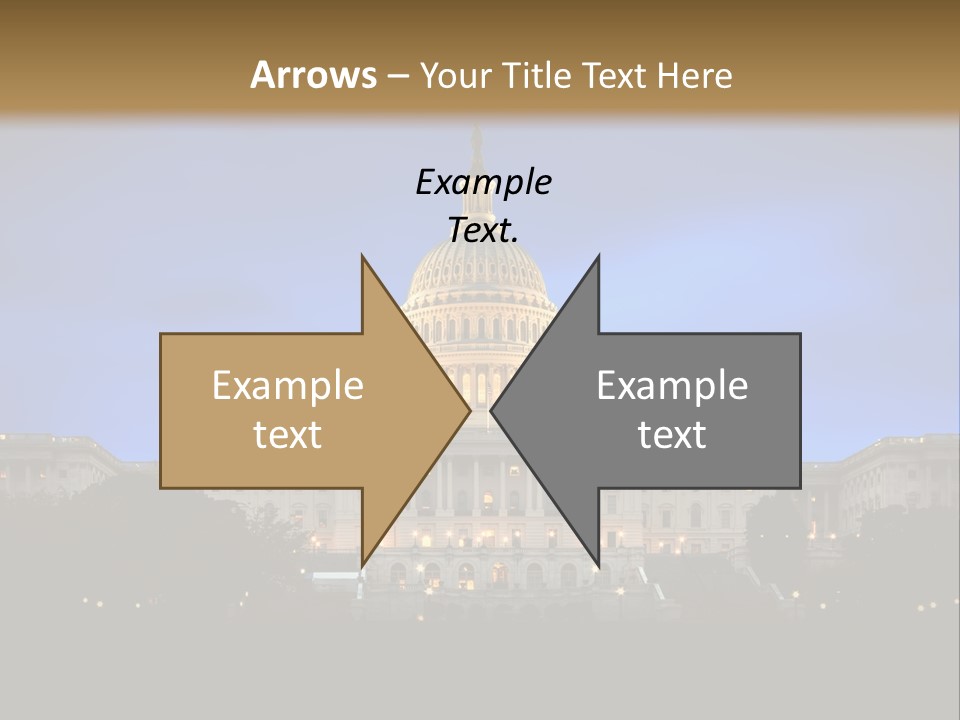 Arrows – Your Title Text Here

Example Text.

Example text

Example text